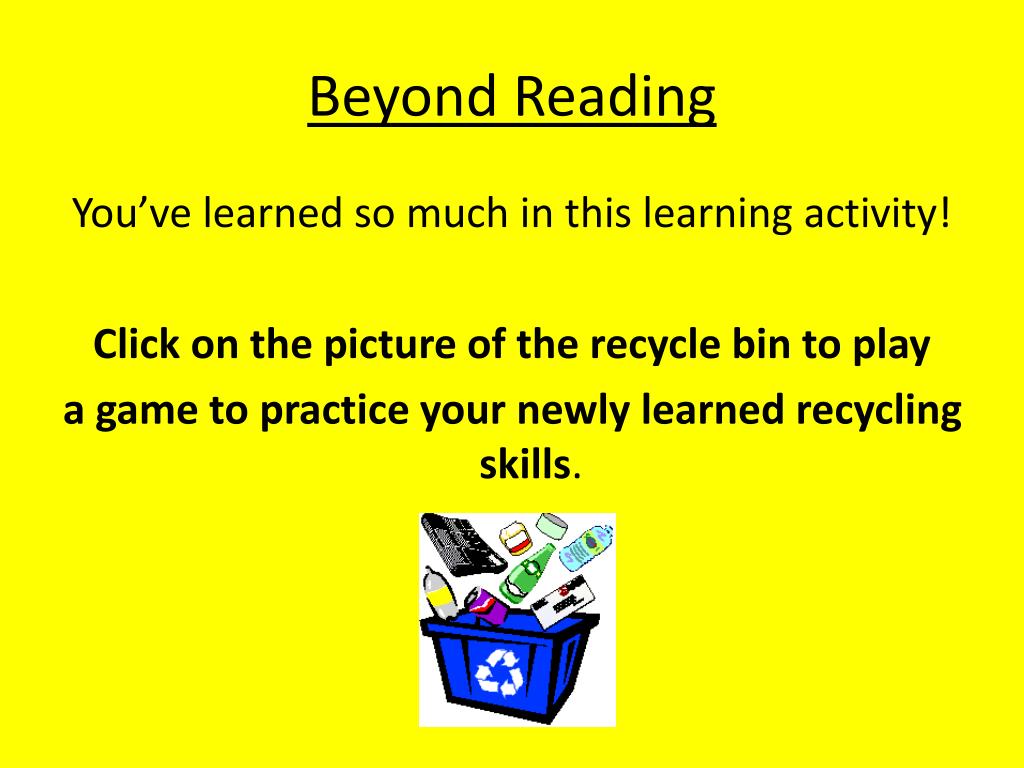 Beyond Reading

You’ve learned so much in this learning activity!

Click on the picture of the recycle bin to play a game to practice your newly learned recycling skills.